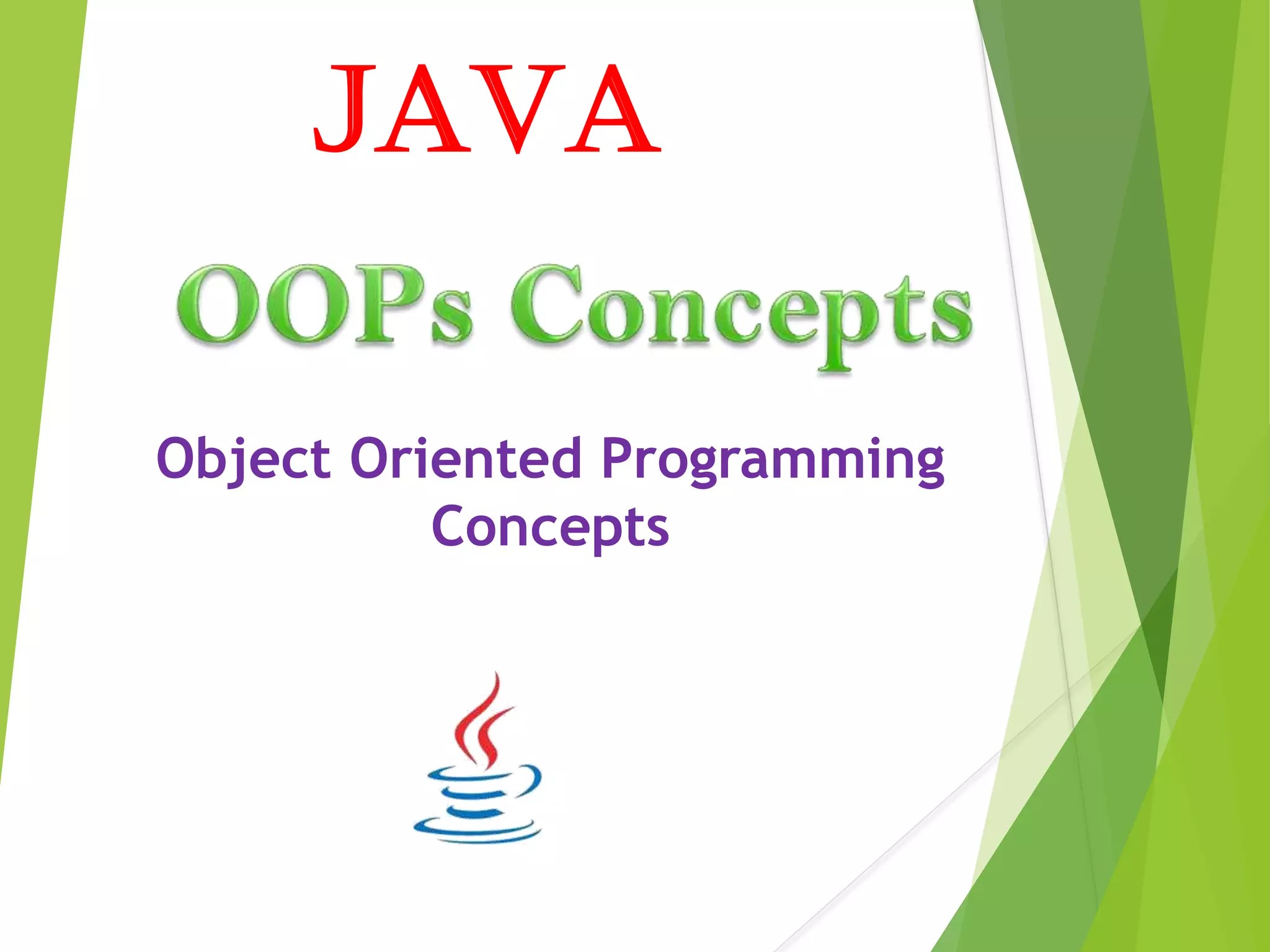 JAVA

OOPs Concepts

Object Oriented Programming Concepts